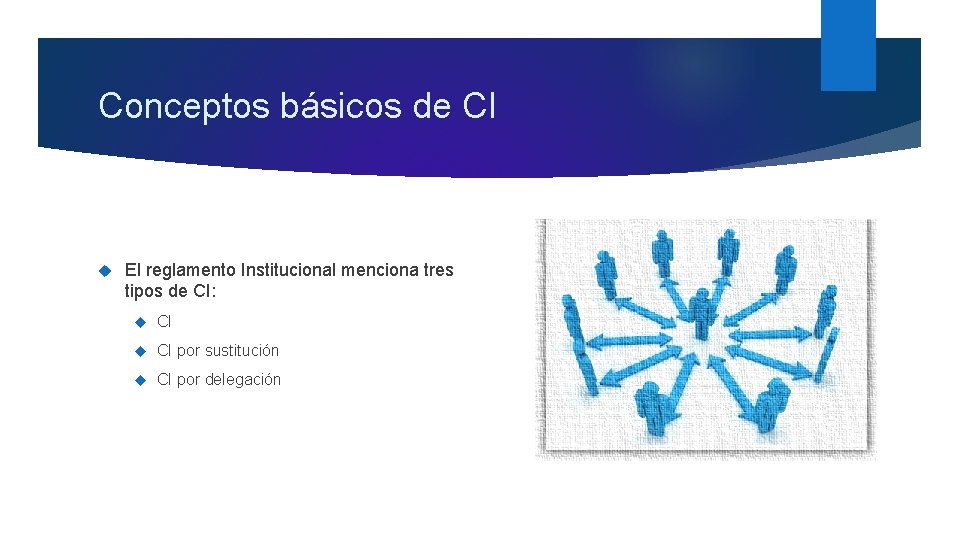 Conceptos básicos de CI

El reglamento Institucional menciona tres tipos de CI:

CI

CI por sustitución

CI por delegación